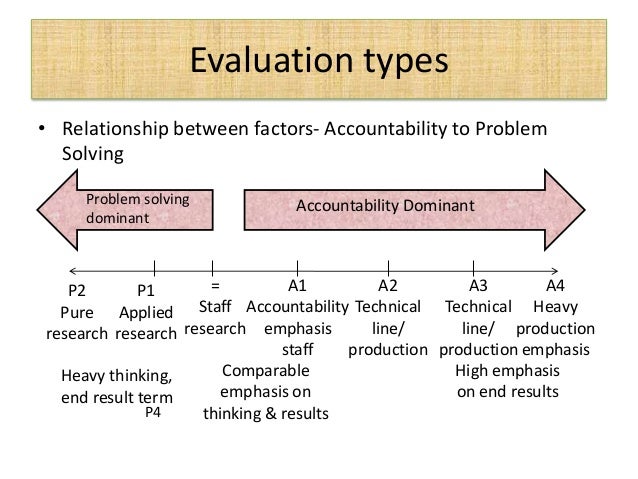 Evaluation types

• Relationship between factors- Accountability to Problem Solving

Problem solving dominant

Accountability Dominant

P2
Pure research

P1
Applied research

=
Staff research

A1
Accountability emphasis staff

A2
Technical line/ production

A3
Technical line/ production

A4
Heavy production emphasis

Heavy thinking, end result term
P4

Comparable emphasis on thinking & results

High emphasis on end results